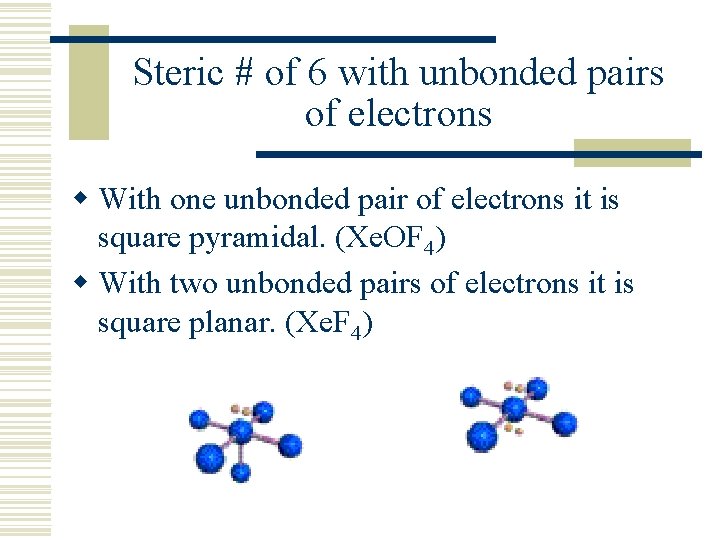 Steric # of 6 with unbonded pairs of electrons

With one unbonded pair of electrons it is square pyramidal. ($XeOF_4$)

With two unbonded pairs of electrons it is square planar. ($XeF_4$)